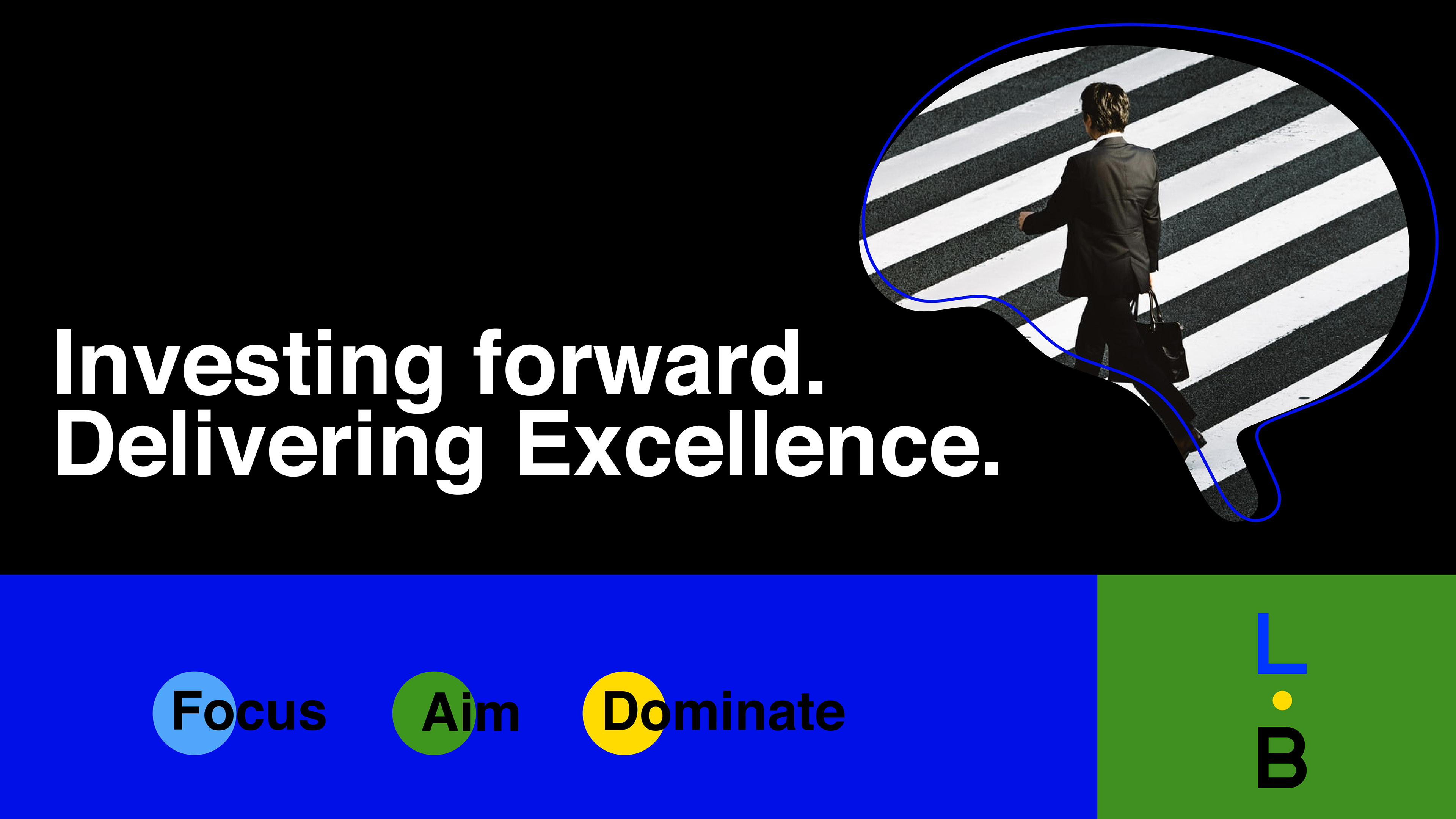 Investing forward.
Delivering Excellence.

Focus Aim Dominate

L
B